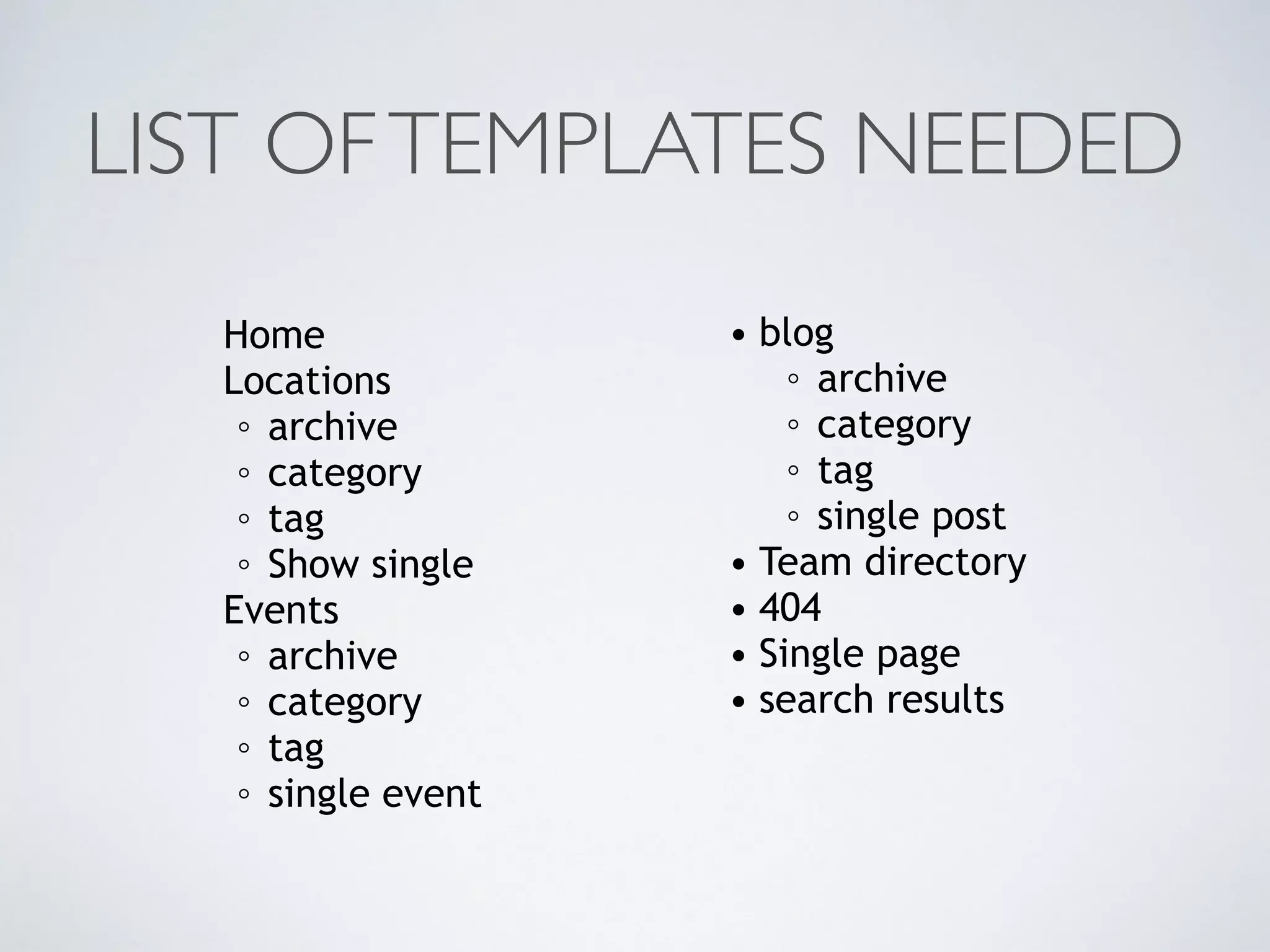 LIST OF TEMPLATES NEEDED

Home
Locations
◦ archive
◦ category
◦ tag
◦ Show single
Events
◦ archive
◦ category
◦ tag
◦ single event

• blog
  ◦ archive
  ◦ category
  ◦ tag
  ◦ single post
• Team directory
• 404
• Single page
• search results